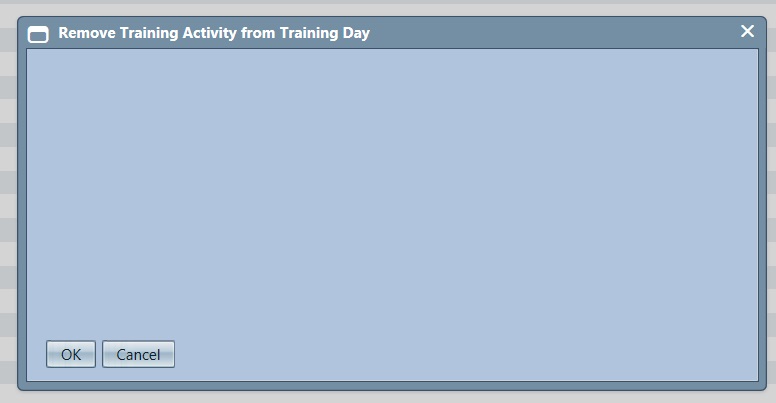 Remove Training Activity from Training Day

OK Cancel